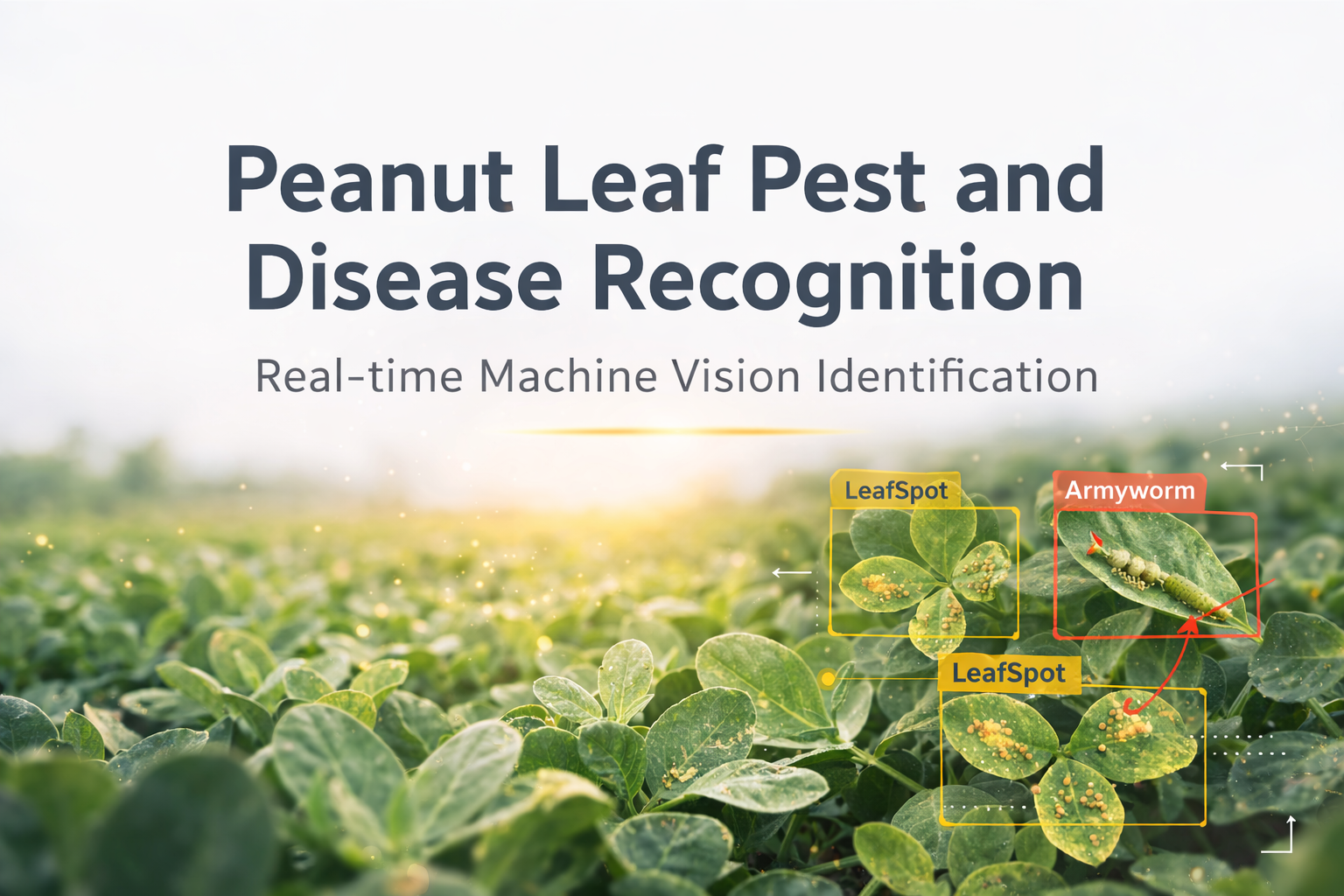 Peanut Leaf Pest and Disease Recognition

Real-time Machine Vision Identification

LeafSpot

Armyworm

LeafSpot